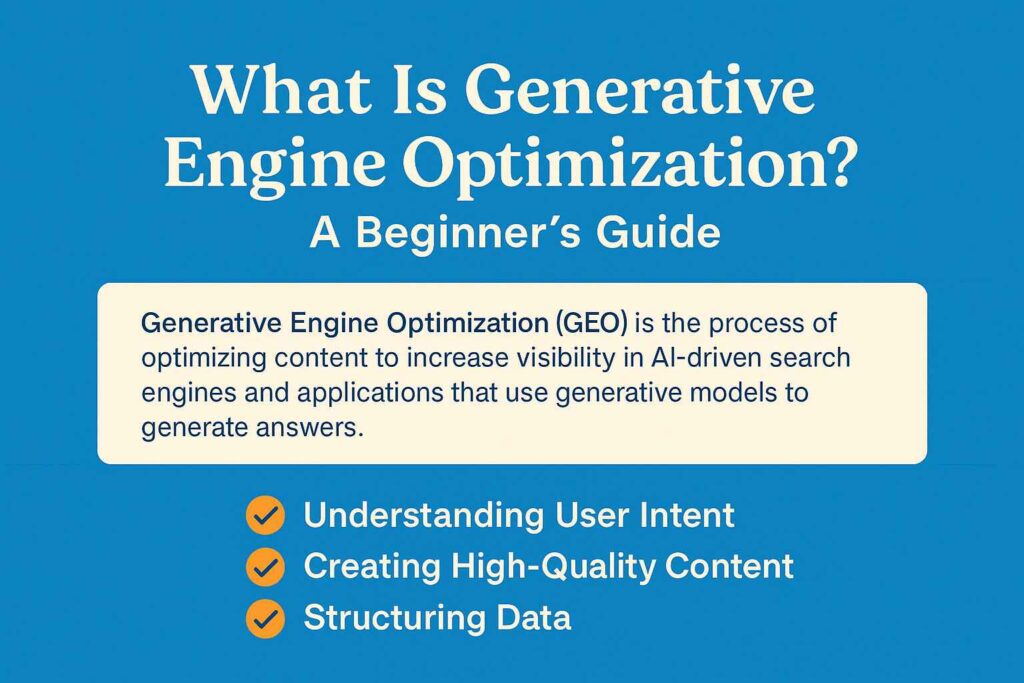 What Is Generative Engine Optimization?

A Beginner's Guide

Generative Engine Optimization (GEO) is the process of optimizing content to increase visibility in AI-driven search engines and applications that use generative models to generate answers.

Understanding User Intent
Creating High-Quality Content
Structuring Data